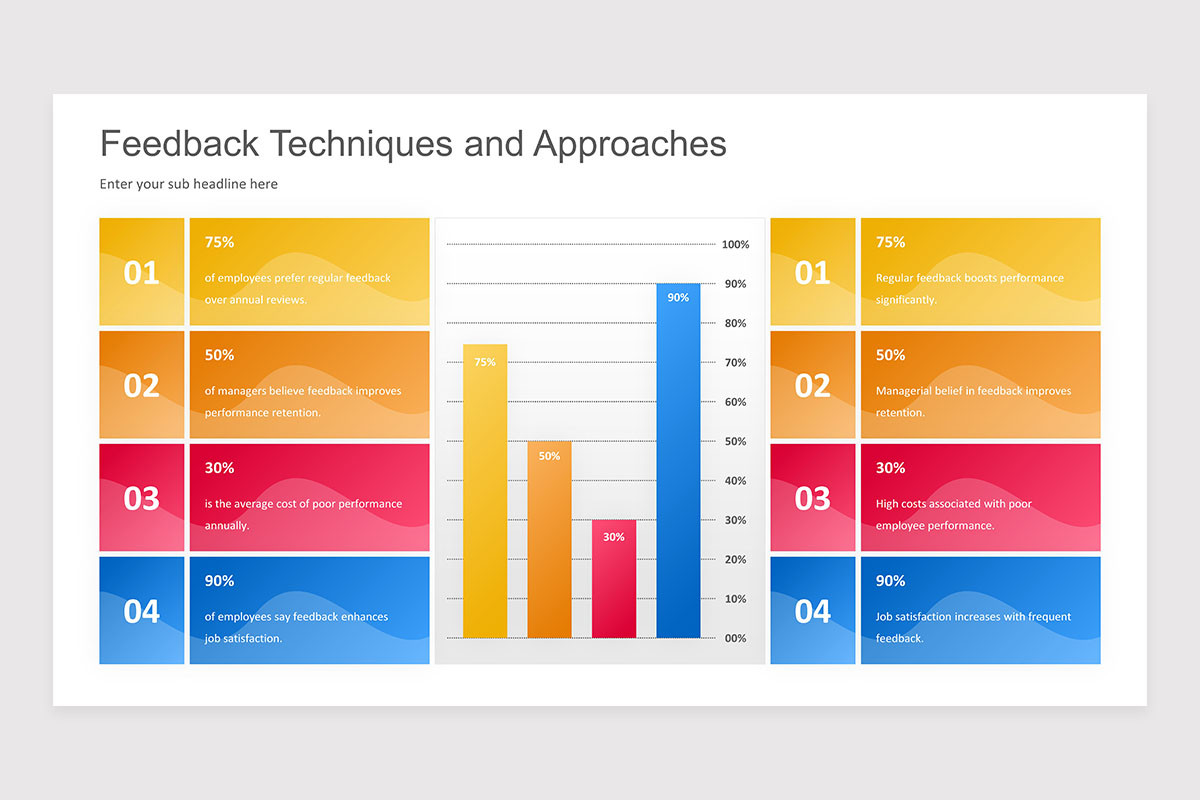 Feedback Techniques and Approaches

Enter your sub headline here

01

75%

of employees prefer regular feedback over annual reviews.

02

50%

of managers believe feedback improves performance retention.

03

30%

is the average cost of poor performance annually.

04

90%

of employees say feedback enhances job satisfaction.

100%
90%
80%
70%
60%
50%
40%
30%
20%
10%
00%

75%
50%
30%
90%

01

75%

Regular feedback boosts performance significantly.

02

50%

Managerial belief in feedback improves retention.

03

30%

High costs associated with poor employee performance.

04

90%

Job satisfaction increases with frequent feedback.